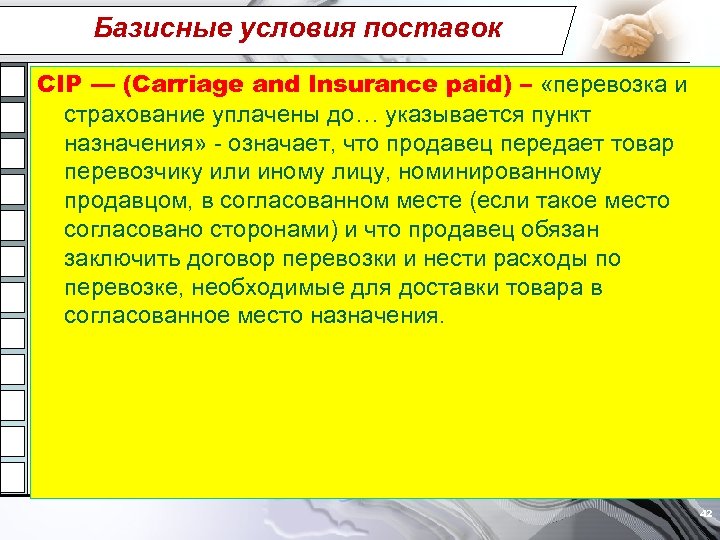 Базисные условия поставок

CIP — (Carriage and Insurance paid) – «перевозка и страхование уплачены до… указывается пункт назначения» - означает, что продавец передает товар перевозчику или иному лицу, номинированному продавцом, в согласованном месте (если такое место согласовано сторонами) и что продавец обязан заключить договор перевозки и нести расходы по перевозке, необходимые для доставки товара в согласованное место назначения.

42